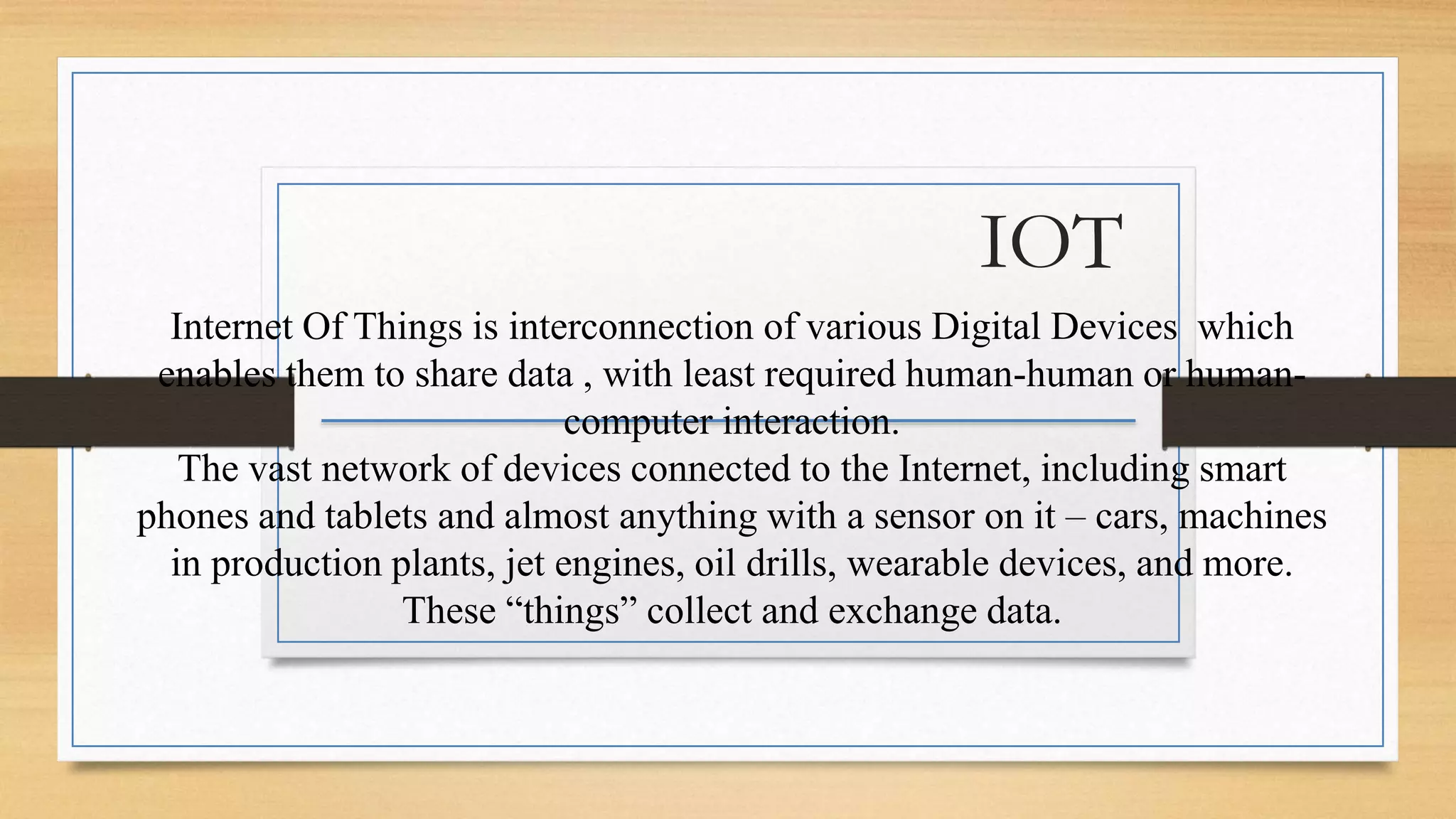 IOT

Internet Of Things is interconnection of various Digital Devices which enables them to share data , with least required human-human or human-computer interaction.
The vast network of devices connected to the Internet, including smart phones and tablets and almost anything with a sensor on it – cars, machines in production plants, jet engines, oil drills, wearable devices, and more. These “things” collect and exchange data.